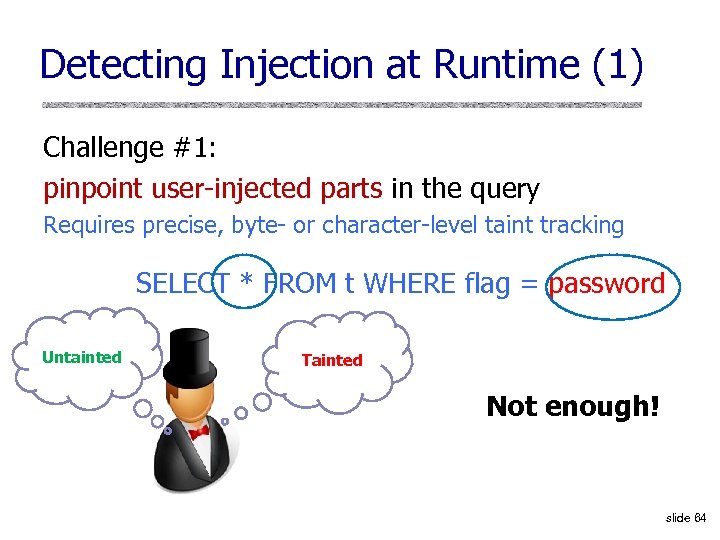 Detecting Injection at Runtime (1)

Challenge #1:
pinpoint user-injected parts in the query
Requires precise, byte- or character-level taint tracking

SELECT * FROM t WHERE flag = password

Untainted

Tainted

Not enough!

slide 64